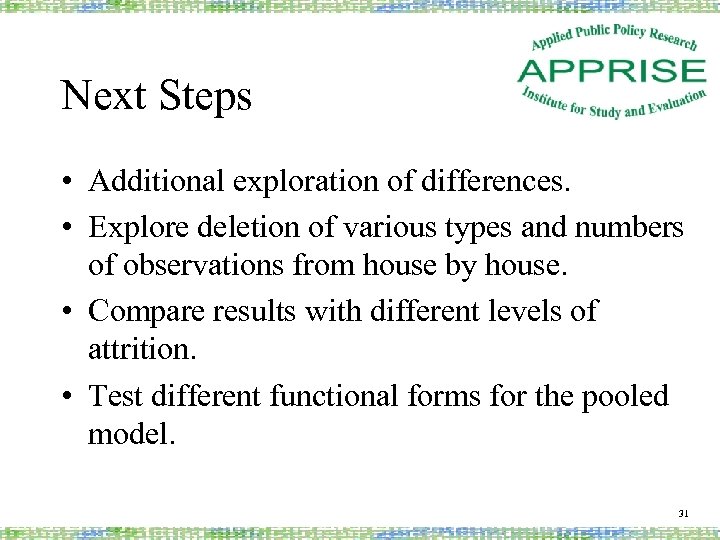 Applied Public Policy Research
APPRISE
Institute for Study and Evaluation

Next Steps

• Additional exploration of differences.
• Explore deletion of various types and numbers of observations from house by house.
• Compare results with different levels of attrition.
• Test different functional forms for the pooled model.

31